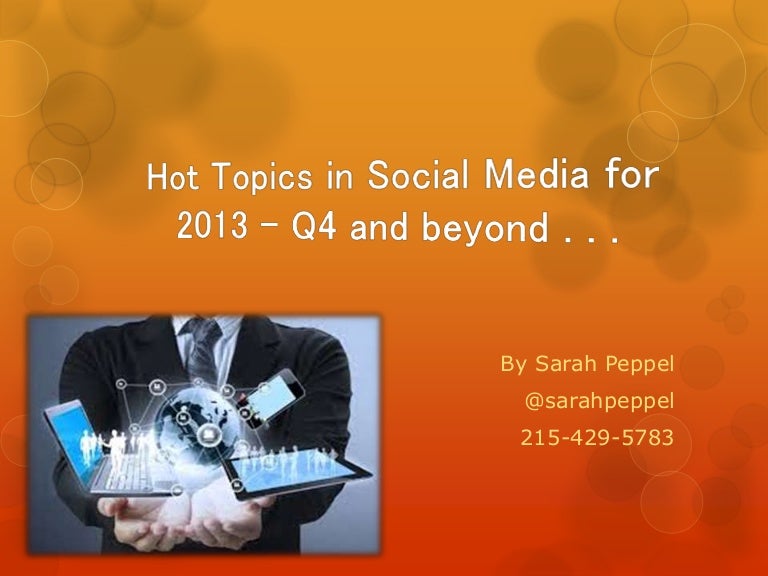 Hot Topics in Social Media for 2013 – Q4 and beyond . . .

By Sarah Peppel
@sarahpeppel
215-429-5783